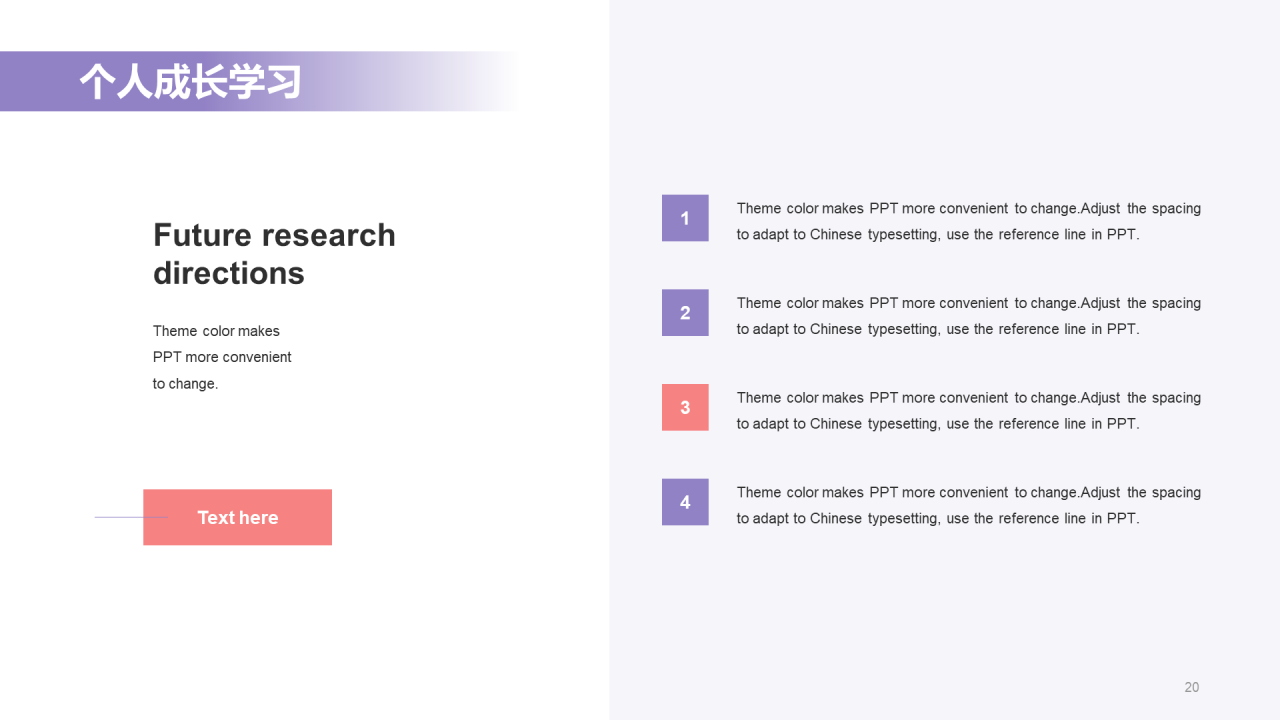 个人成长学习

Future research directions

Theme color makes PPT more convenient to change.

Text here

1
Theme color makes PPT more convenient to change.Adjust the spacing to adapt to Chinese typesetting, use the reference line in PPT.

2
Theme color makes PPT more convenient to change.Adjust the spacing to adapt to Chinese typesetting, use the reference line in PPT.

3
Theme color makes PPT more convenient to change.Adjust the spacing to adapt to Chinese typesetting, use the reference line in PPT.

4
Theme color makes PPT more convenient to change.Adjust the spacing to adapt to Chinese typesetting, use the reference line in PPT.

20